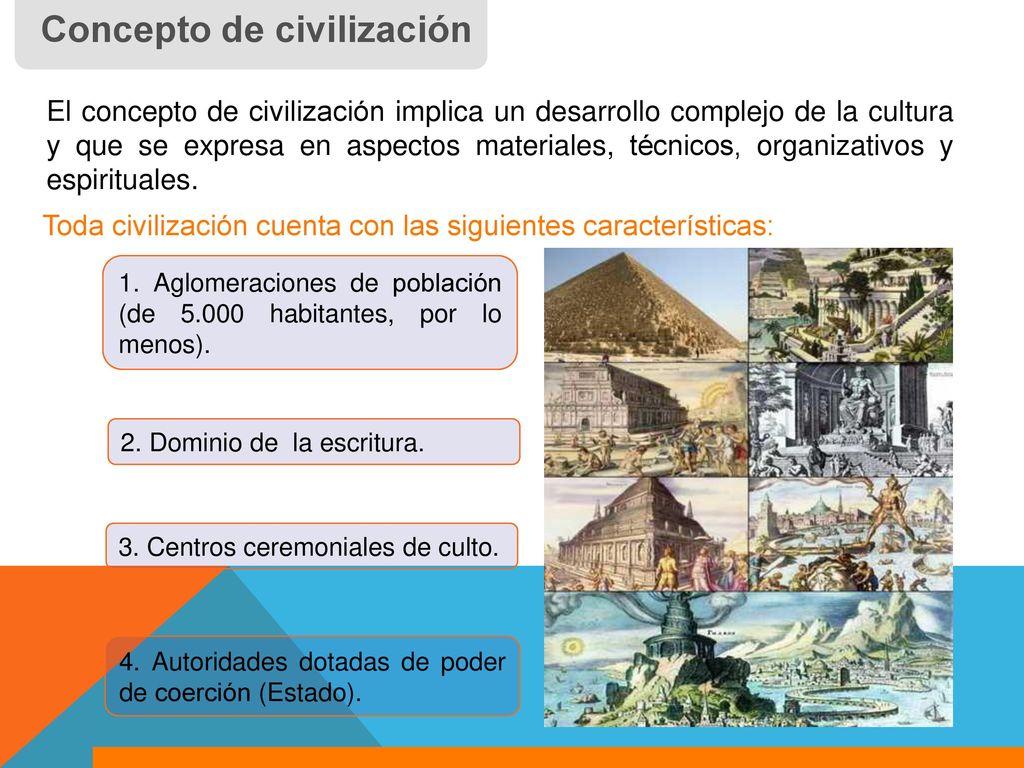 Concepto de civilización

El concepto de civilización implica un desarrollo complejo de la cultura y que se expresa en aspectos materiales, técnicos, organizativos y espirituales.

Toda civilización cuenta con las siguientes características:

1. Aglomeraciones de población (de 5.000 habitantes, por lo menos).

2. Dominio de la escritura.

3. Centros ceremoniales de culto.

4. Autoridades dotadas de poder de coerción (Estado).